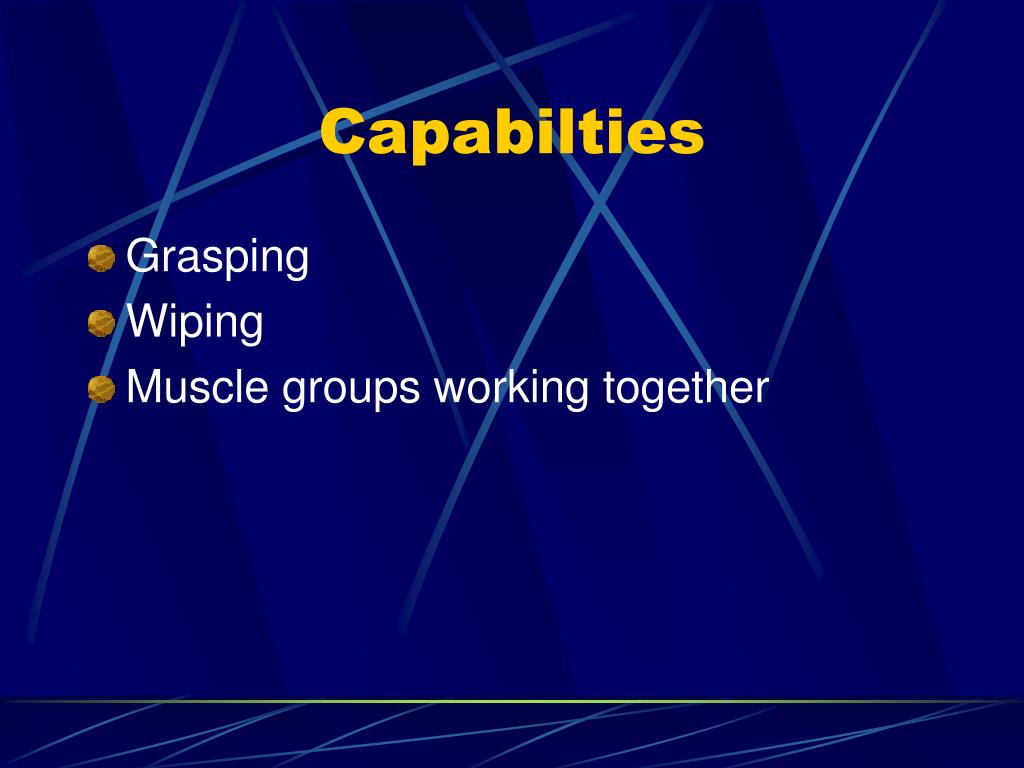 Capabilties

Grasping
Wiping
Muscle groups working together